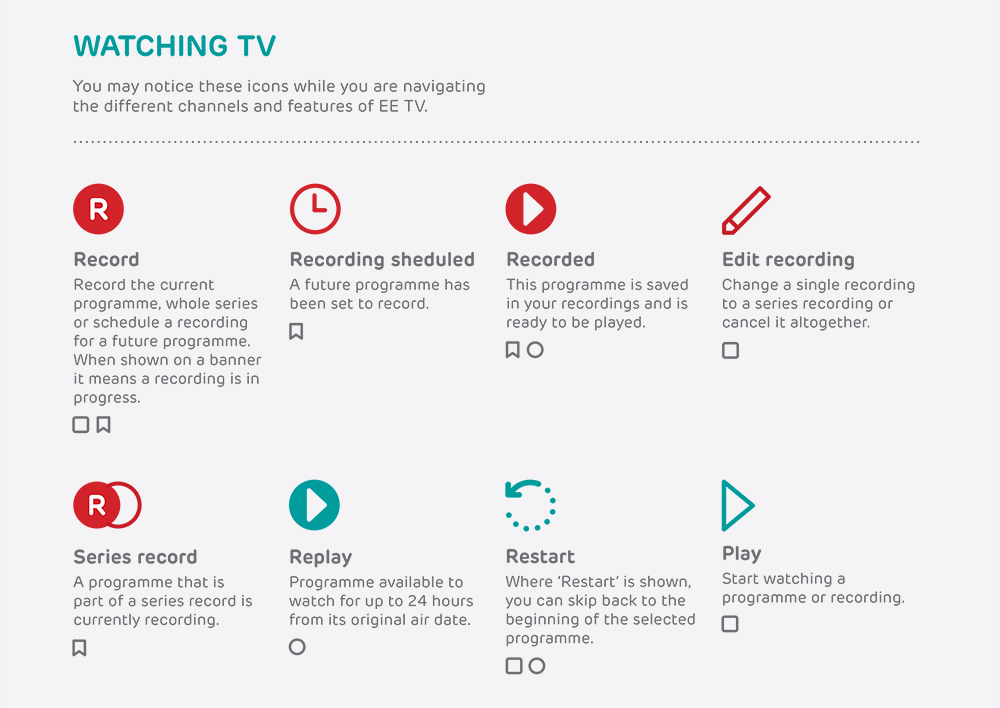 WATCHING TV

You may notice these icons while you are navigating the different channels and features of EE TV.

R

Record

Record the current programme, whole series or schedule a recording for a future programme. When shown on a banner it means a recording is in progress.

Recording sheduled

A future programme has been set to record.

Recorded

This programme is saved in your recordings and is ready to be played.

Edit recording

Change a single recording to a series recording or cancel it altogether.

R

Series record

A programme that is part of a series record is currently recording.

Replay

Programme available to watch for up to 24 hours from its original air date.

Restart

Where 'Restart' is shown, you can skip back to the beginning of the selected programme.

Play

Start watching a programme or recording.